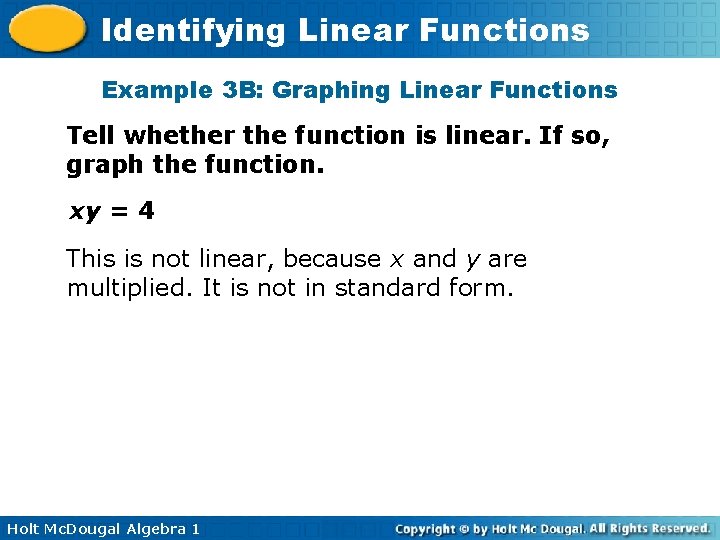 Identifying Linear Functions

Example 3B: Graphing Linear Functions

Tell whether the function is linear. If so, graph the function.

$xy = 4$

This is not linear, because $x$ and $y$ are multiplied. It is not in standard form.

Holt McDougal Algebra 1

Copyright © by Holt Mc Dougal. All Rights Reserved.